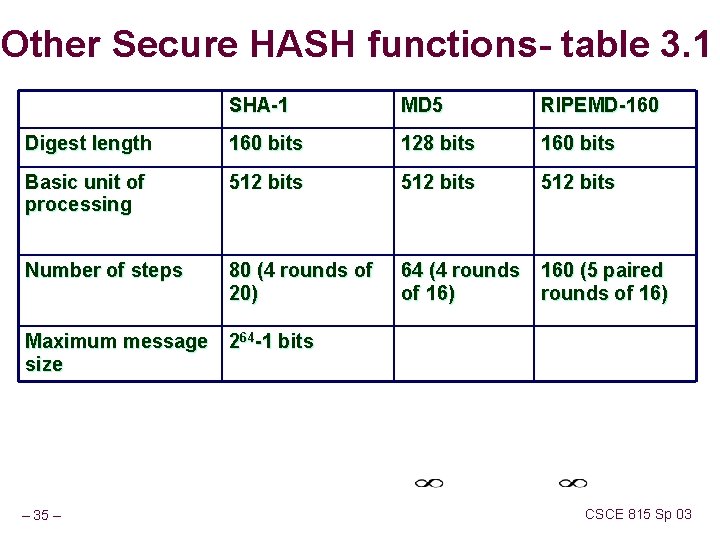 Other Secure HASH functions- table 3.1

| | SHA-1 | MD5 | RIPEMD-160 |
|---|---|---|---|
| Digest length | 160 bits | 128 bits | 160 bits |
| Basic unit of processing | 512 bits | 512 bits | 512 bits |
| Number of steps | 80 (4 rounds of 20) | 64 (4 rounds of 16) | 160 (5 paired rounds of 16) |
| Maximum message size | $2^{64}$-1 bits | | |

$\infty$ $\infty$

– 35 –

CSCE 815 Sp 03